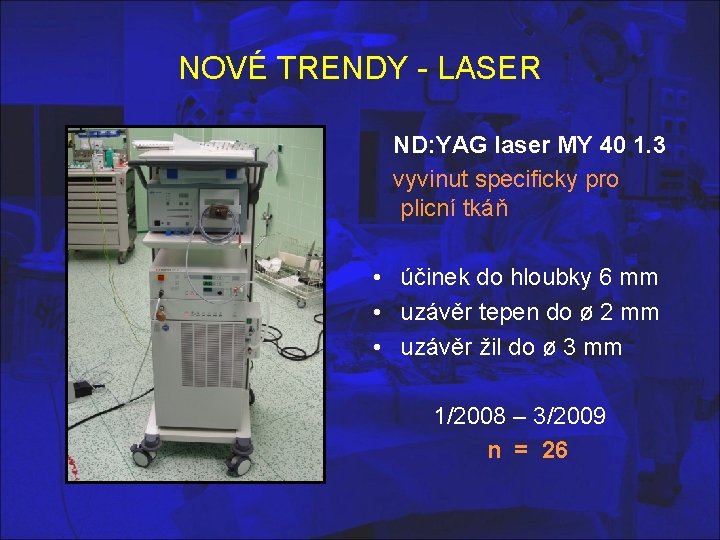 NOVÉ TRENDY - LASER

ND:YAG laser MY 40 1.3
vyvinut specificky pro plicní tkáň

• účinek do hloubky 6 mm
• uzávěr tepen do ø 2 mm
• uzávěr žil do ø 3 mm

1/2008 – 3/2009
n = 26